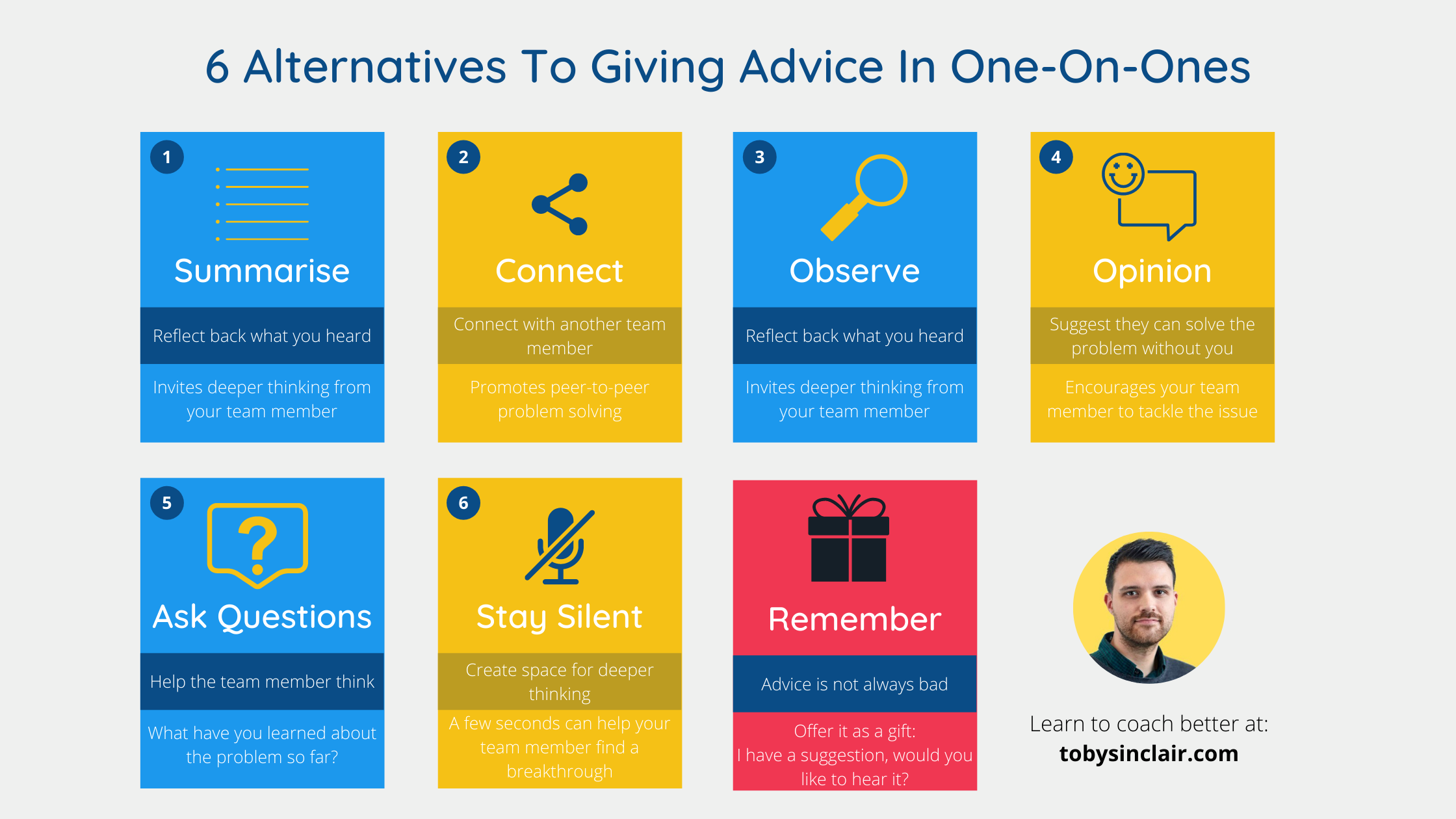 6 Alternatives To Giving Advice In One-On-Ones

1
Summarise
Reflect back what you heard
Invites deeper thinking from your team member

2
Connect
Connect with another team member
Promotes peer-to-peer problem solving

3
Observe
Reflect back what you heard
Invites deeper thinking from your team member

4
Opinion
Suggest they can solve the problem without you
Encourages your team member to tackle the issue

5
Ask Questions
Help the team member think
What have you learned about the problem so far?

6
Stay Silent
Create space for deeper thinking
A few seconds can help your team member find a breakthrough

Remember
Advice is not always bad
Offer it as a gift:
I have a suggestion, would you like to hear it?

Learn to coach better at:
tobysinclair.com